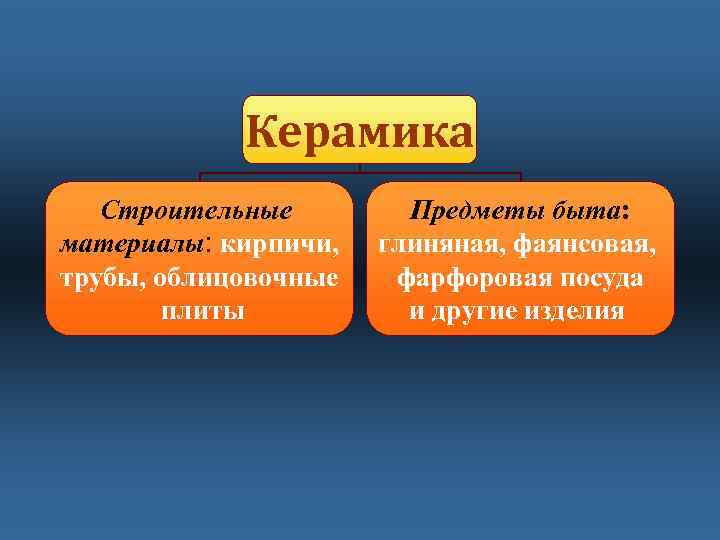 Керамика

Строительные материалы: кирпичи, трубы, облицовочные плиты

Предметы быта: глиняная, фаянсовая, фарфоровая посуда и другие изделия